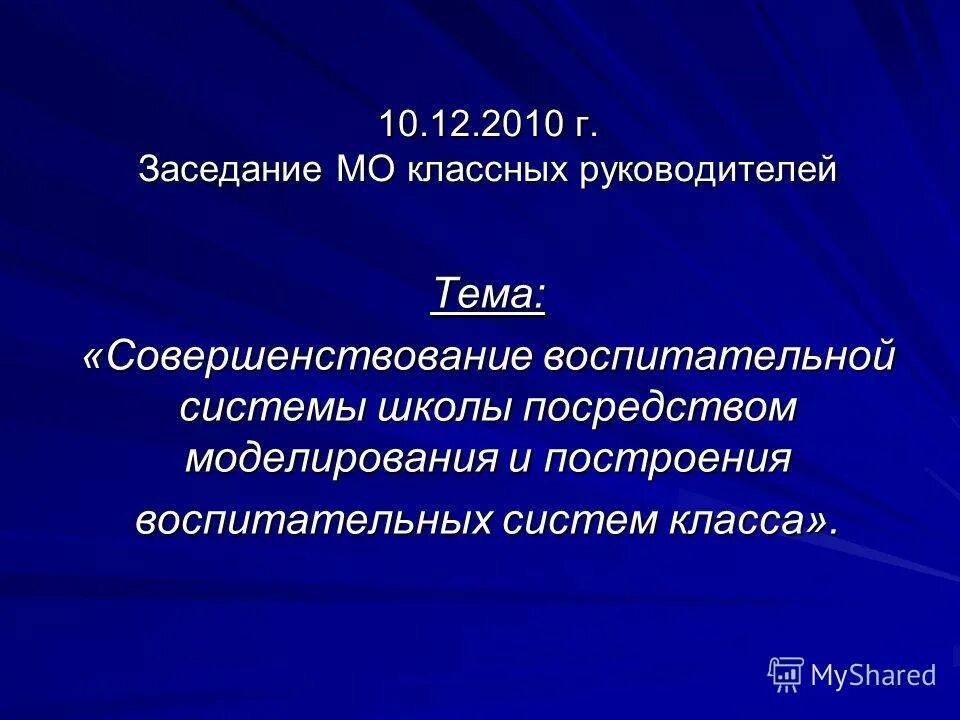 10.12.2010 г.
Заседание МО классных руководителей

Тема:
«Совершенствование воспитательной системы школы посредством моделирования и построения воспитательных систем класса».

MyShared